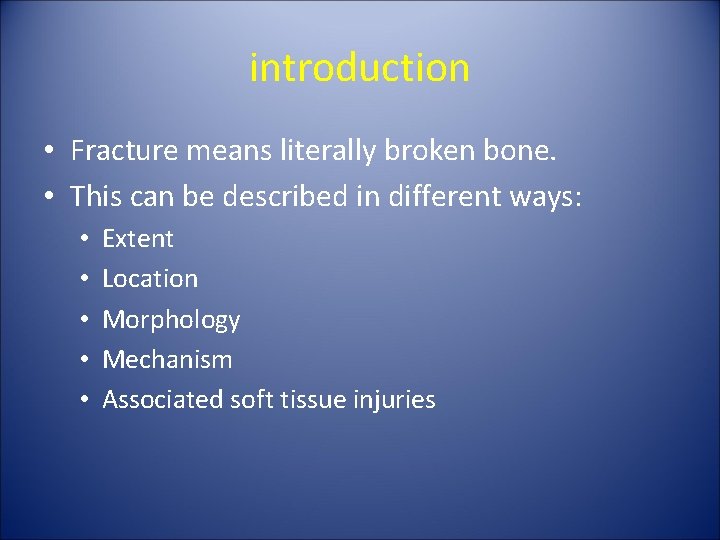 introduction

• Fracture means literally broken bone.
• This can be described in different ways:
  • Extent
  • Location
  • Morphology
  • Mechanism
  • Associated soft tissue injuries